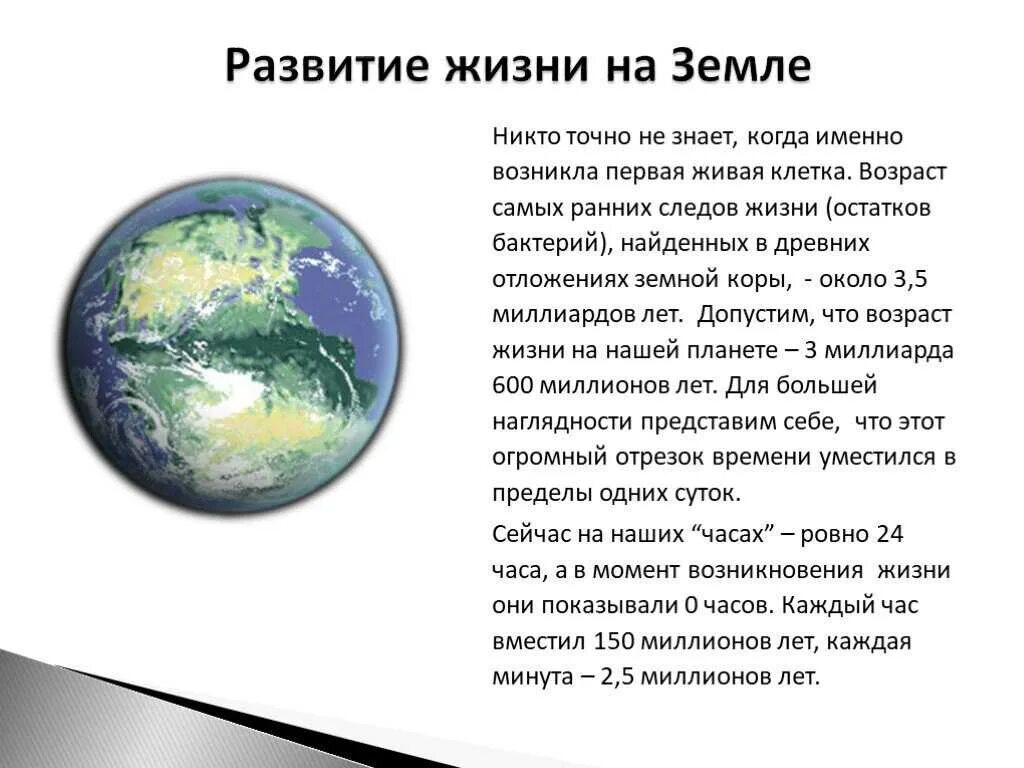 Развитие жизни на Земле

Никто точно не знает, когда именно возникла первая живая клетка. Возраст самых ранних следов жизни (остатков бактерий), найденных в древних отложениях земной коры, - около 3,5 миллиардов лет. Допустим, что возраст жизни на нашей планете – 3 миллиарда 600 миллионов лет. Для большей наглядности представим себе, что этот огромный отрезок времени уместился в пределы одних суток.

Сейчас на наших “часах” – ровно 24 часа, а в момент возникновения жизни они показывали 0 часов. Каждый час вместил 150 миллионов лет, каждая минута – 2,5 миллионов лет.